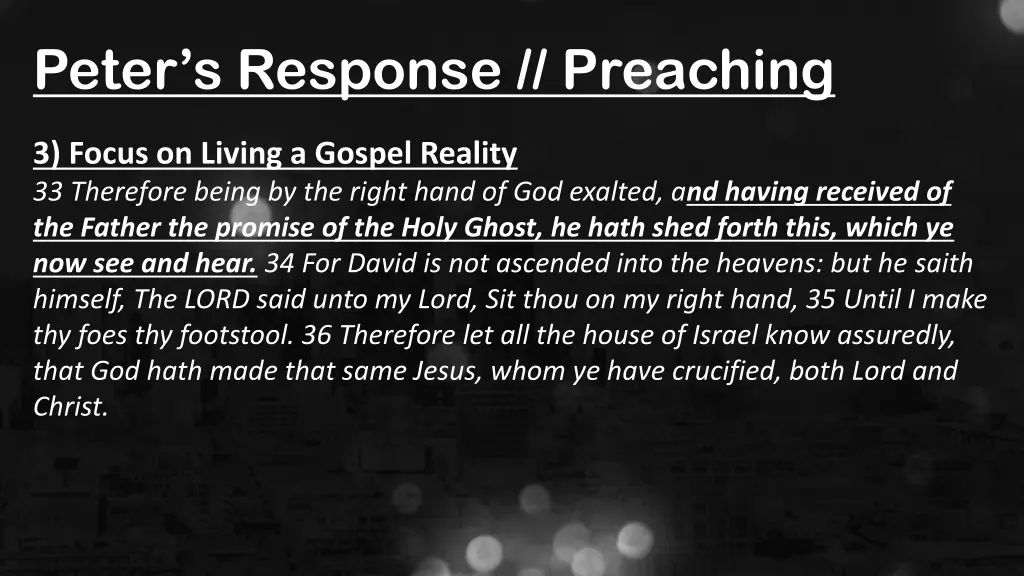 Peter's Response // Preaching

3) Focus on Living a Gospel Reality
33 Therefore being by the right hand of God exalted, and having received of the Father the promise of the Holy Ghost, he hath shed forth this, which ye now see and hear. 34 For David is not ascended into the heavens: but he saith himself, The LORD said unto my Lord, Sit thou on my right hand, 35 Until I make thy foes thy footstool. 36 Therefore let all the house of Israel know assuredly, that God hath made that same Jesus, whom ye have crucified, both Lord and Christ.